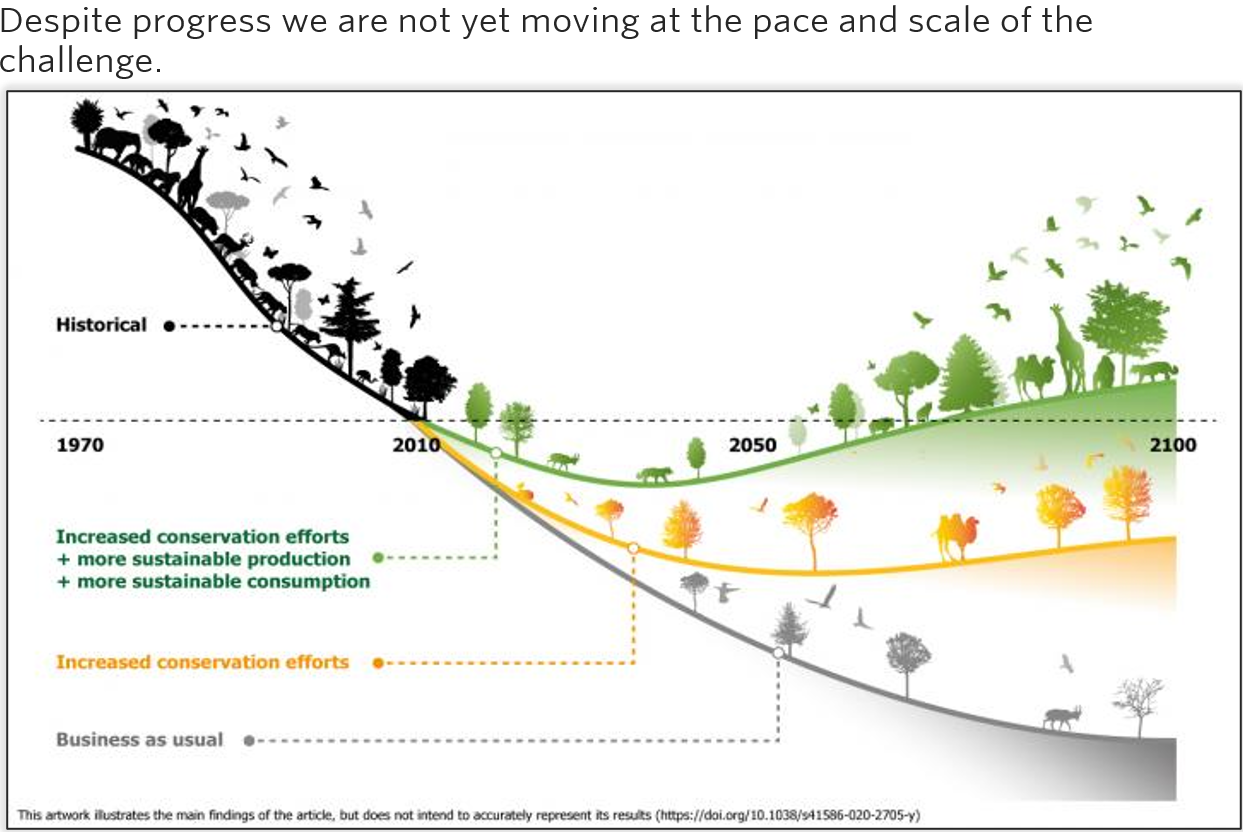 Despite progress we are not yet moving at the pace and scale of the challenge.

Historical

1970

2010

2050

2100

Increased conservation efforts
+ more sustainable production
+ more sustainable consumption

Increased conservation efforts

Business as usual

This artwork illustrates the main findings of the article, but does not intend to accurately represent its results (https://doi.org/10.1038/s41586-020-2705-y)